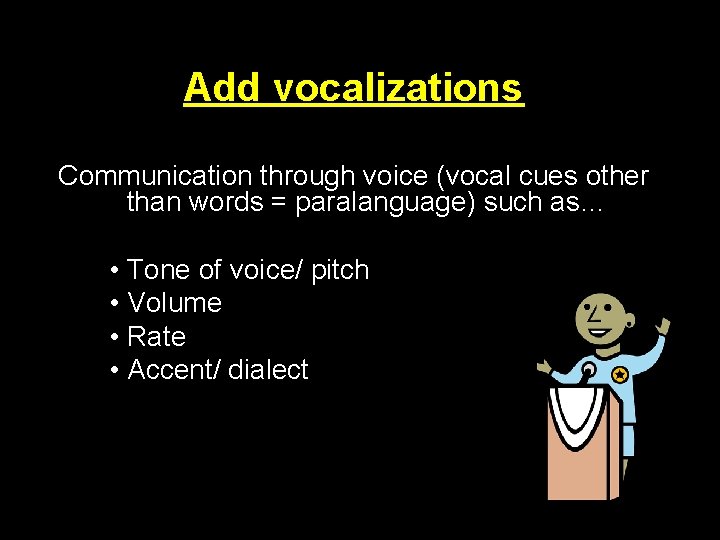 Add vocalizations

Communication through voice (vocal cues other than words = paralanguage) such as…

• Tone of voice/ pitch
• Volume
• Rate
• Accent/ dialect